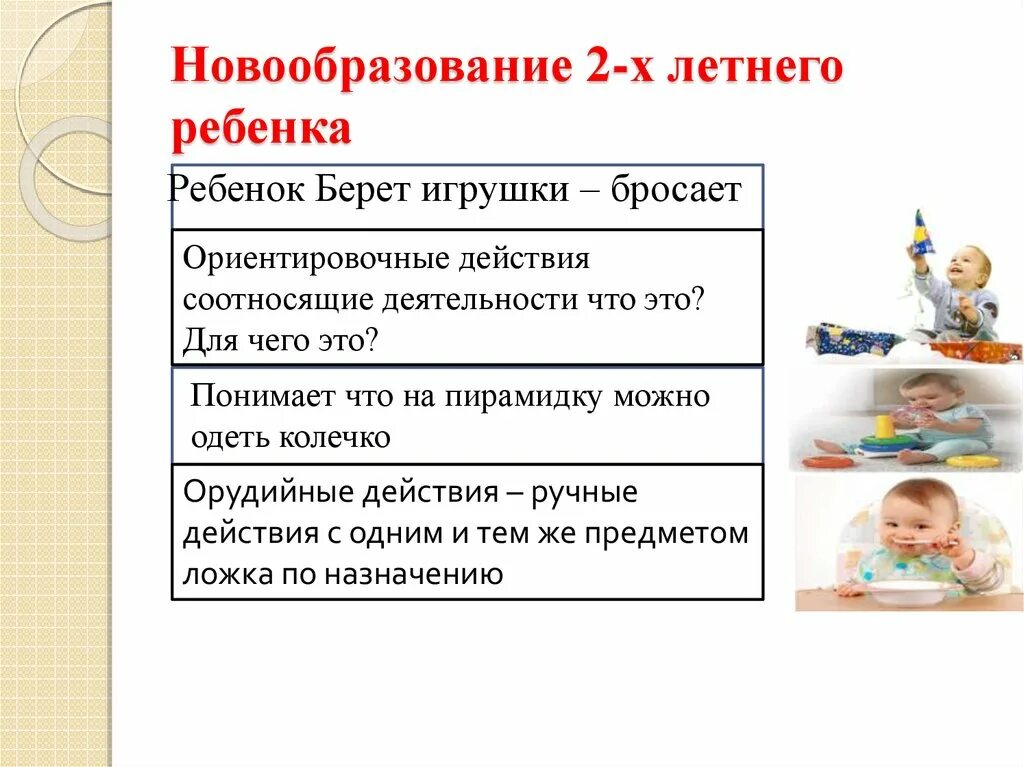 Новообразование 2-х летнего ребенка

Ребенок Берет игрушки – бросает

Ориентировочные действия соотносящие деятельности что это? Для чего это?

Понимает что на пирамидку можно одеть колечко

Орудийные действия – ручные действия с одним и тем же предметом ложка по назначению